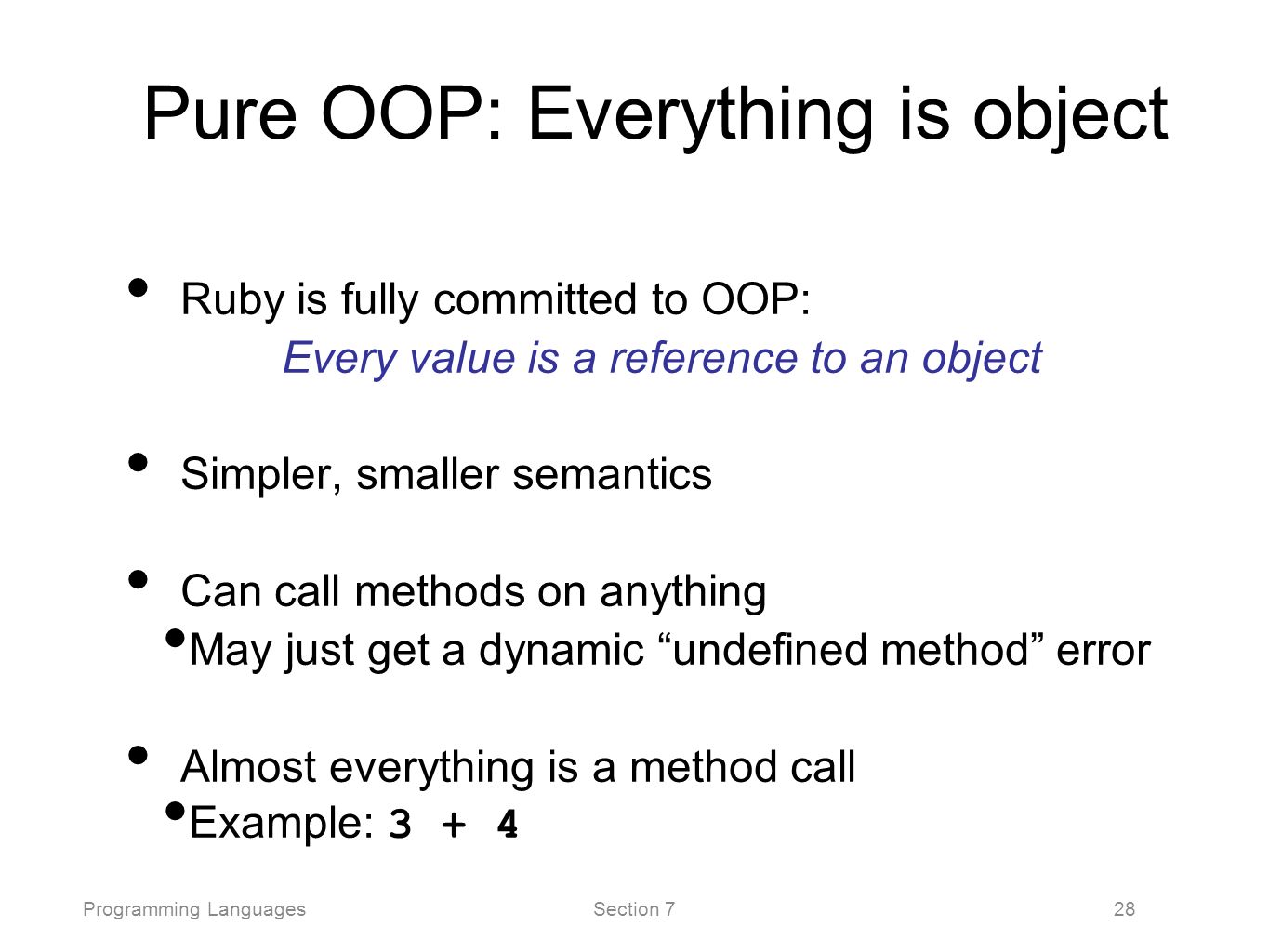 Pure OOP: Everything is object

• Ruby is fully committed to OOP:

Every value is a reference to an object

• Simpler, smaller semantics

• Can call methods on anything
  • May just get a dynamic “undefined method” error

• Almost everything is a method call
  • Example: 3 + 4

Programming Languages    Section 7    28